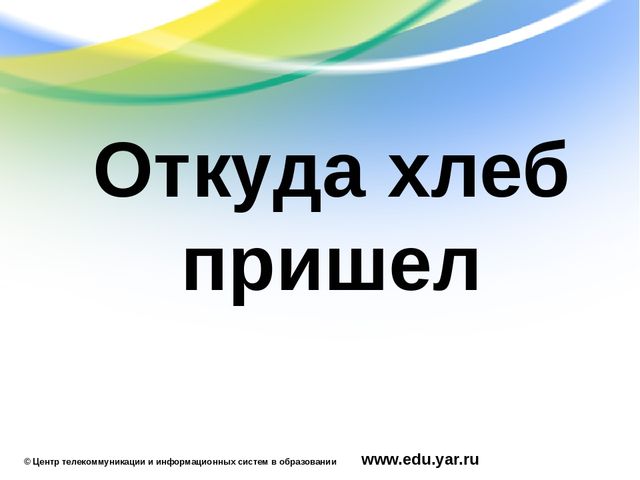 Откуда хлеб пришел

© Центр телекоммуникации и информационных систем в образовании www.edu.yar.ru